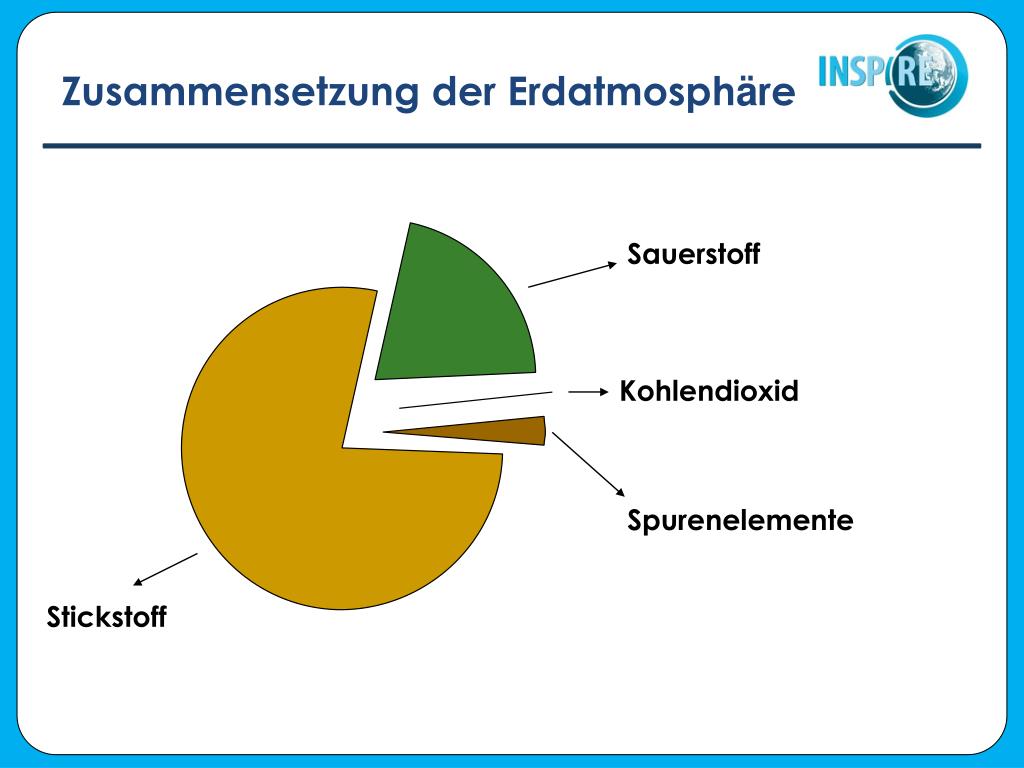 Zusammensetzung der Erdatmosphäre

INSPIRE

Sauerstoff

Kohlendioxid

Spurenelemente

Stickstoff